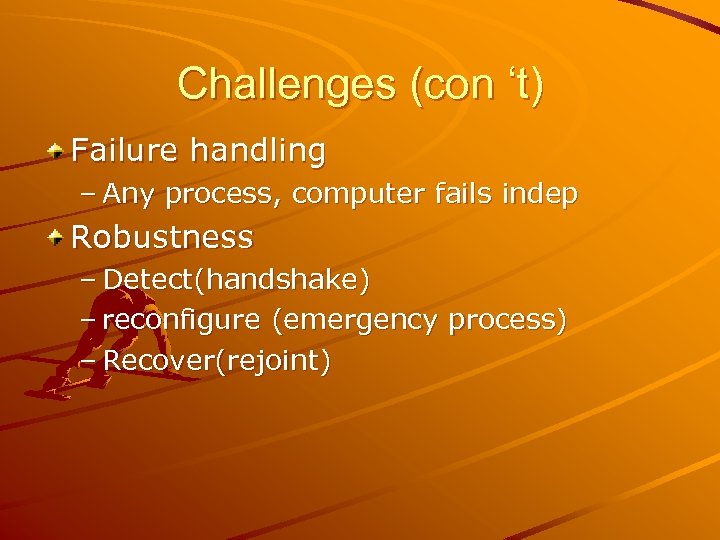 Challenges (con ‘t)

Failure handling
– Any process, computer fails indep

Robustness
– Detect(handshake)
– reconfigure (emergency process)
– Recover(rejoint)